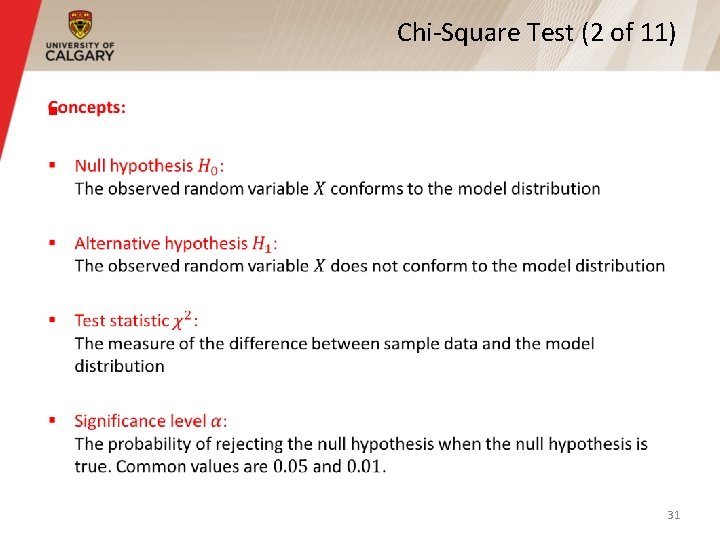 UNIVERSITY OF CALGARY

Chi-Square Test (2 of 11)

Concepts:

▪ Null hypothesis $H_0$:
The observed random variable $X$ conforms to the model distribution

▪ Alternative hypothesis $H_1$:
The observed random variable $X$ does not conform to the model distribution

▪ Test statistic $\chi^2$:
The measure of the difference between sample data and the model distribution

▪ Significance level $\alpha$:
The probability of rejecting the null hypothesis when the null hypothesis is true. Common values are $0.05$ and $0.01$.

31